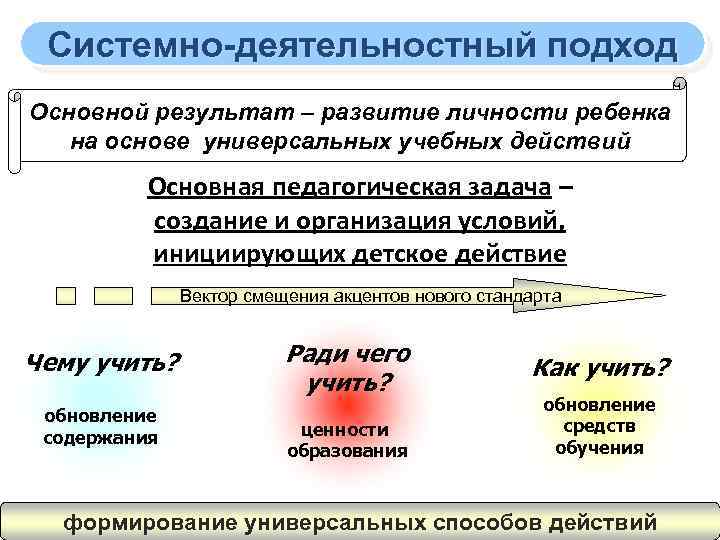 Системно-деятельностный подход

Основной результат – развитие личности ребенка на основе универсальных учебных действий

Основная педагогическая задача – создание и организация условий, инициирующих детское действие

Вектор смещения акцентов нового стандарта

Чему учить?

обновление содержания

Ради чего учить?

ценности образования

Как учить?

обновление средств обучения

формирование универсальных способов действий